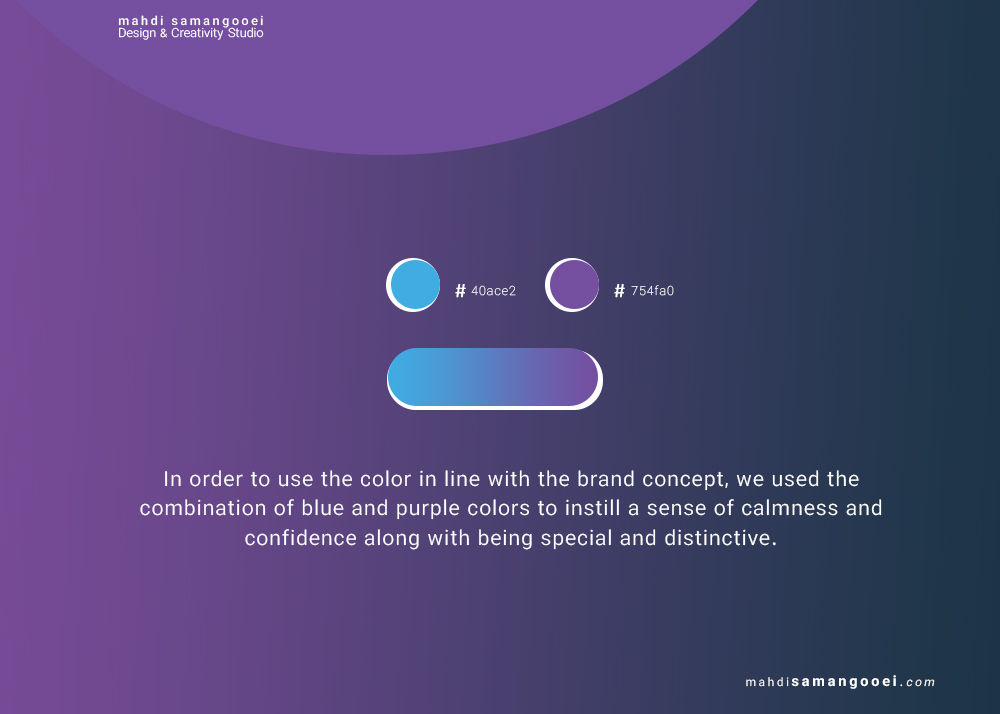 mahdi samangooei
Design & Creativity Studio

# 40ace2

# 754fa0

In order to use the color in line with the brand concept, we used the combination of blue and purple colors to instill a sense of calmness and confidence along with being special and distinctive.

mahdisamangooei.com